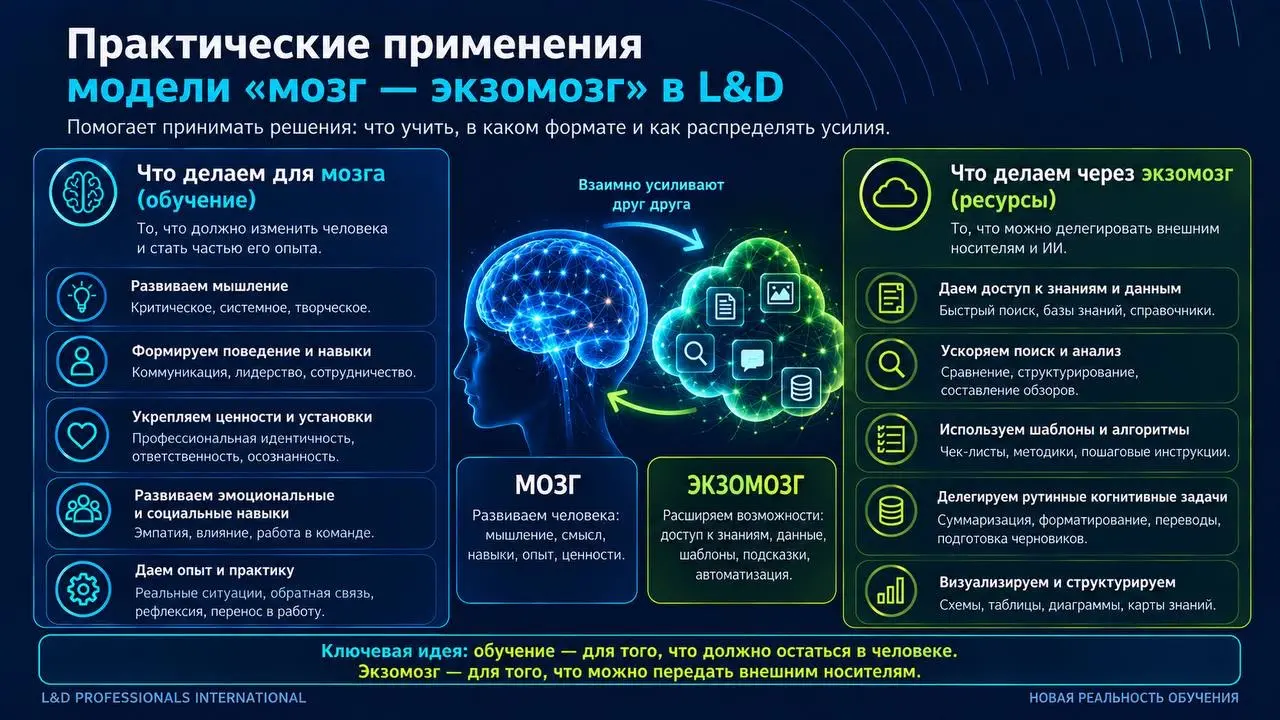 Практические применения модели «мозг — экзомозг» в L&D

Помогает принимать решения: что учить, в каком формате и как распределять усилия.

Что делаем для мозга (обучение)
То, что должно изменить человека и стать частью его опыта.

Развиваем мышление
Критическое, системное, творческое.

Формируем поведение и навыки
Коммуникация, лидерство, сотрудничество.

Укрепляем ценности и установки
Профессиональная идентичность, ответственность, осознанность.

Развиваем эмоциональные и социальные навыки
Эмпатия, влияние, работа в команде.

Даем опыт и практику
Реальные ситуации, обратная связь, рефлексия, перенос в работу.

Взаимно усиливают друг друга

МОЗГ
Развиваем человека: мышление, смысл, навыки, опыт, ценности.

ЭКЗОМОЗГ
Расширяем возможности: доступ к знаниям, данные, шаблоны, подсказки, автоматизация.

Что делаем через экзомозг (ресурсы)
То, что можно делегировать внешним носителям и ИИ.

Даем доступ к знаниям и данным
Быстрый поиск, базы знаний, справочники.

Ускоряем поиск и анализ
Сравнение, структурирование, составление обзоров.

Используем шаблоны и алгоритмы
Чек-листы, методики, пошаговые инструкции.

Делегируем рутинные когнитивные задачи
Суммаризация, форматирование, переводы, подготовка черновиков.

Визуализируем и структурируем
Схемы, таблицы, диаграммы, карты знаний.

Ключевая идея: обучение — для того, что должно остаться в человеке.
Экзомозг — для того, что можно передать внешним носителям.

L&D PROFESSIONALS INTERNATIONAL
НОВАЯ РЕАЛЬНОСТЬ ОБУЧЕНИЯ